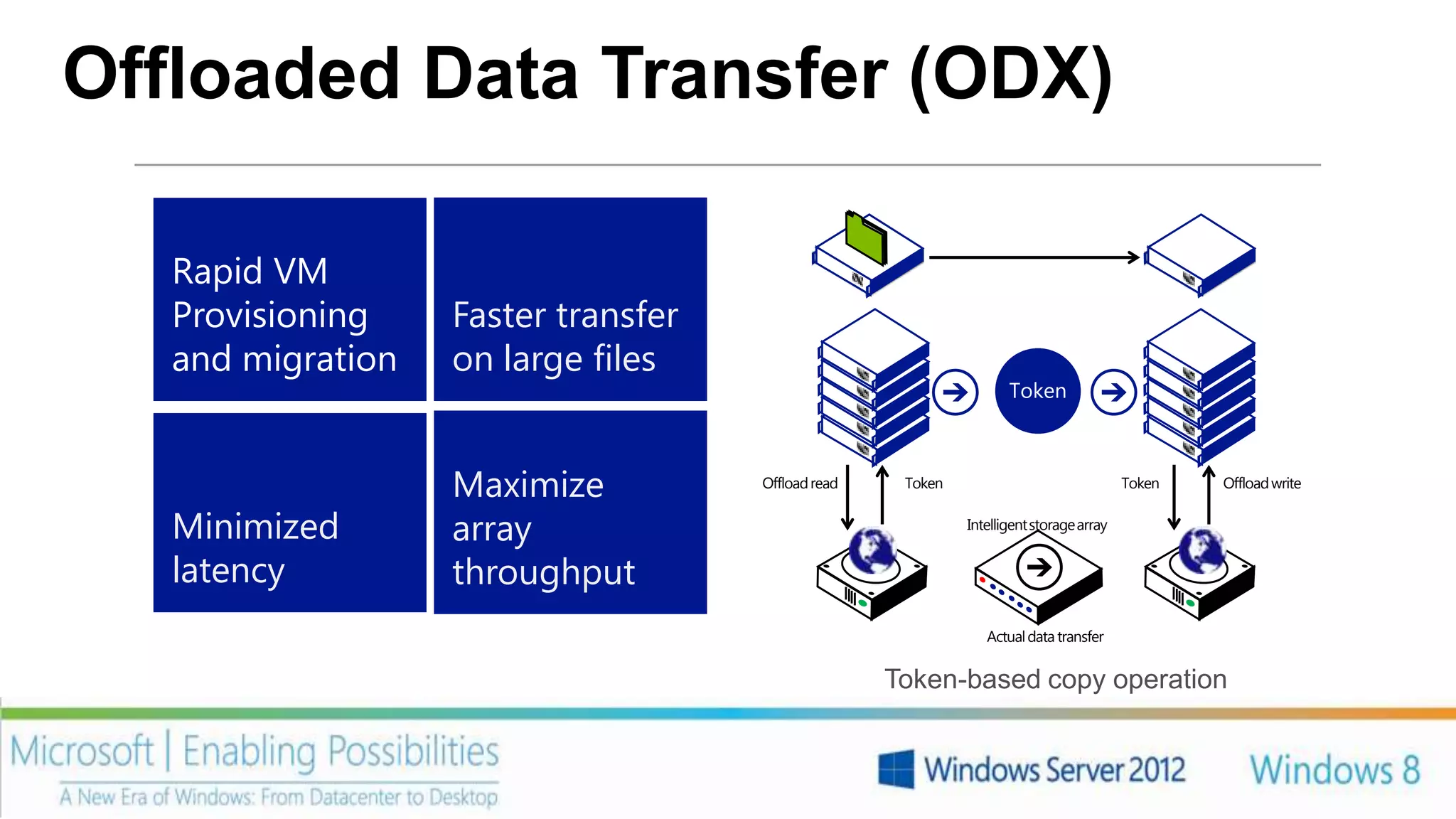 Offloaded Data Transfer (ODX)

Rapid VM Provisioning and migration

Faster transfer on large files

Minimized latency

Maximize array throughput

Token

Offload read

Token

Token

Offload write

Intelligent storage array

Actual data transfer

Token-based copy operation

Microsoft | Enabling Possibilities

A New Era of Windows: From Datacenter to Desktop

Windows Server 2012

Windows 8